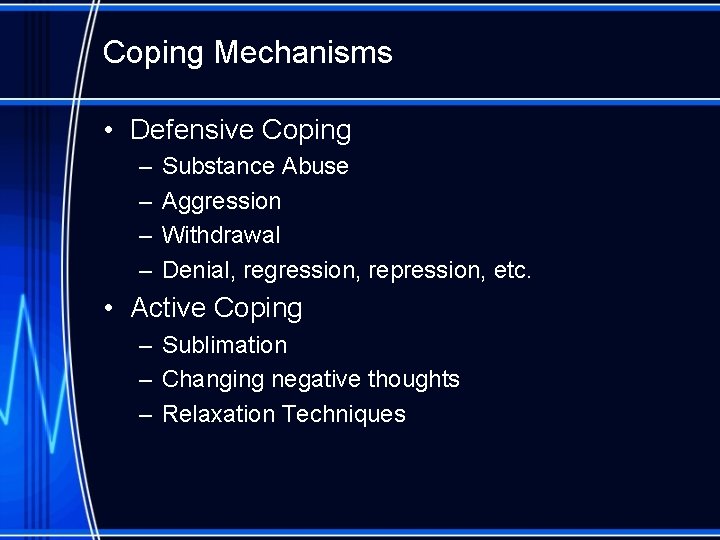 Coping Mechanisms

• Defensive Coping
– Substance Abuse
– Aggression
– Withdrawal
– Denial, regression, repression, etc.

• Active Coping
– Sublimation
– Changing negative thoughts
– Relaxation Techniques